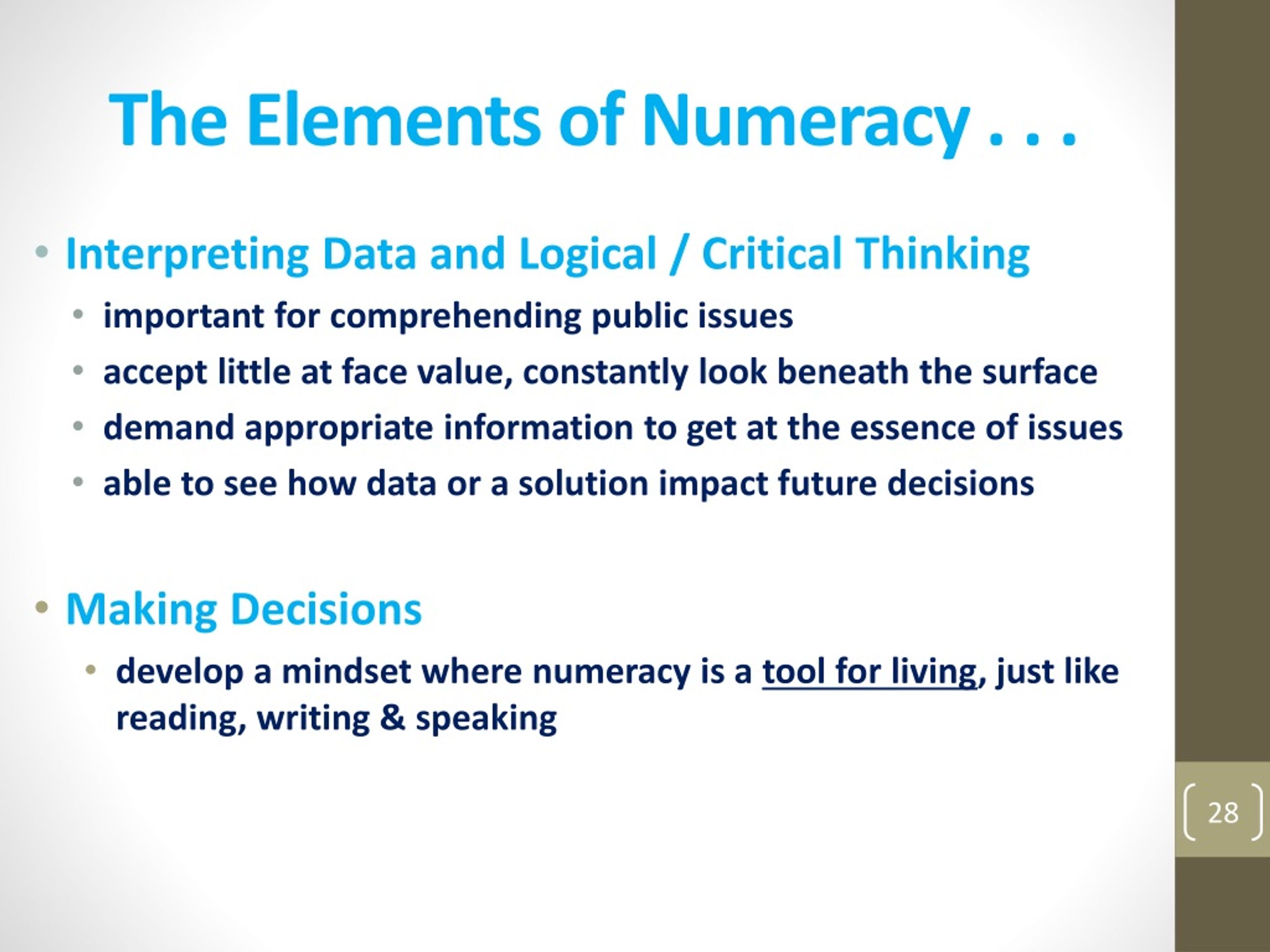 The Elements of Numeracy . . .

• Interpreting Data and Logical / Critical Thinking
  • important for comprehending public issues
  • accept little at face value, constantly look beneath the surface
  • demand appropriate information to get at the essence of issues
  • able to see how data or a solution impact future decisions

• Making Decisions
  • develop a mindset where numeracy is a tool for living, just like reading, writing & speaking

28